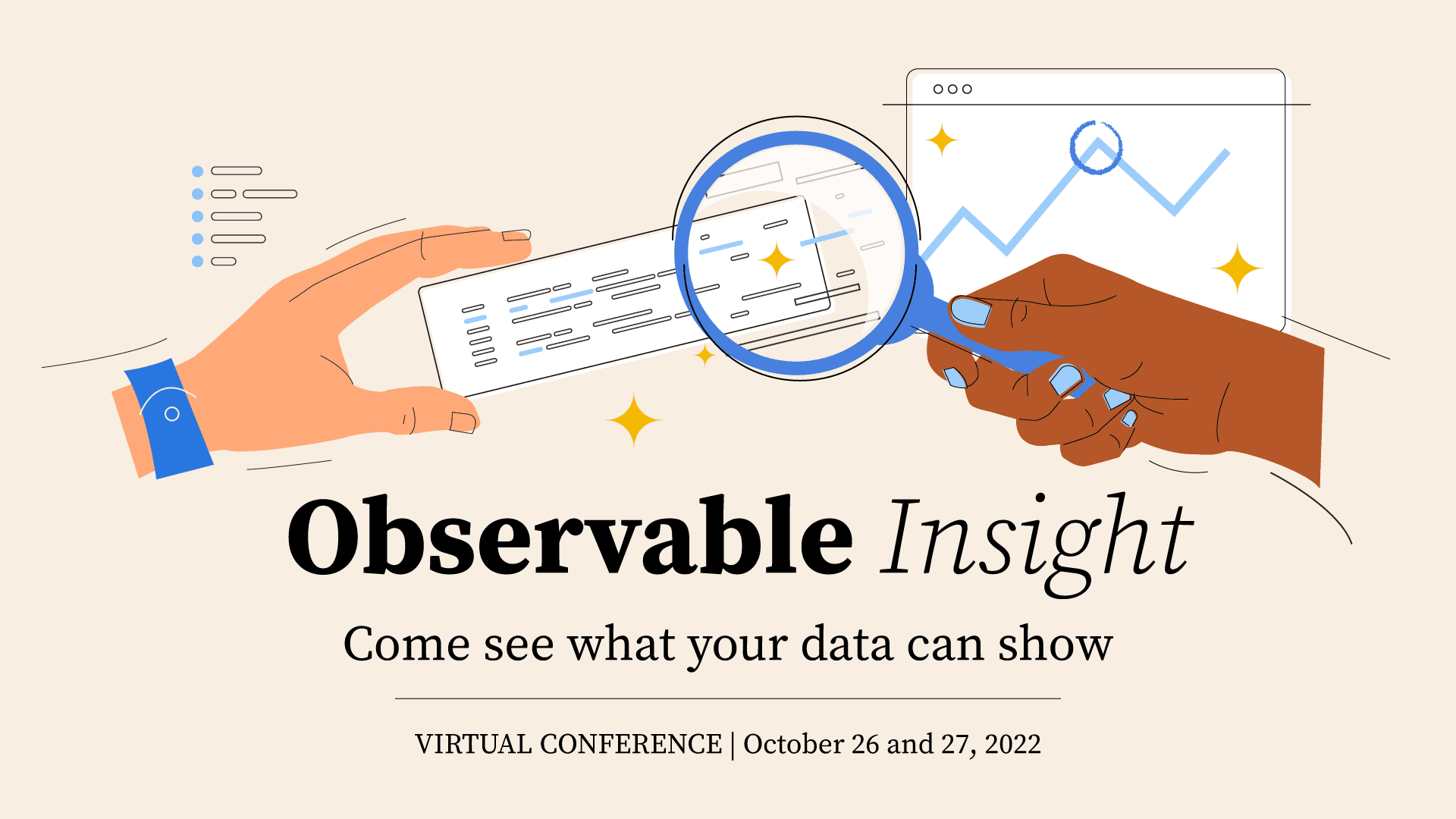 Observable Insight

Come see what your data can show

VIRTUAL CONFERENCE | October 26 and 27, 2022